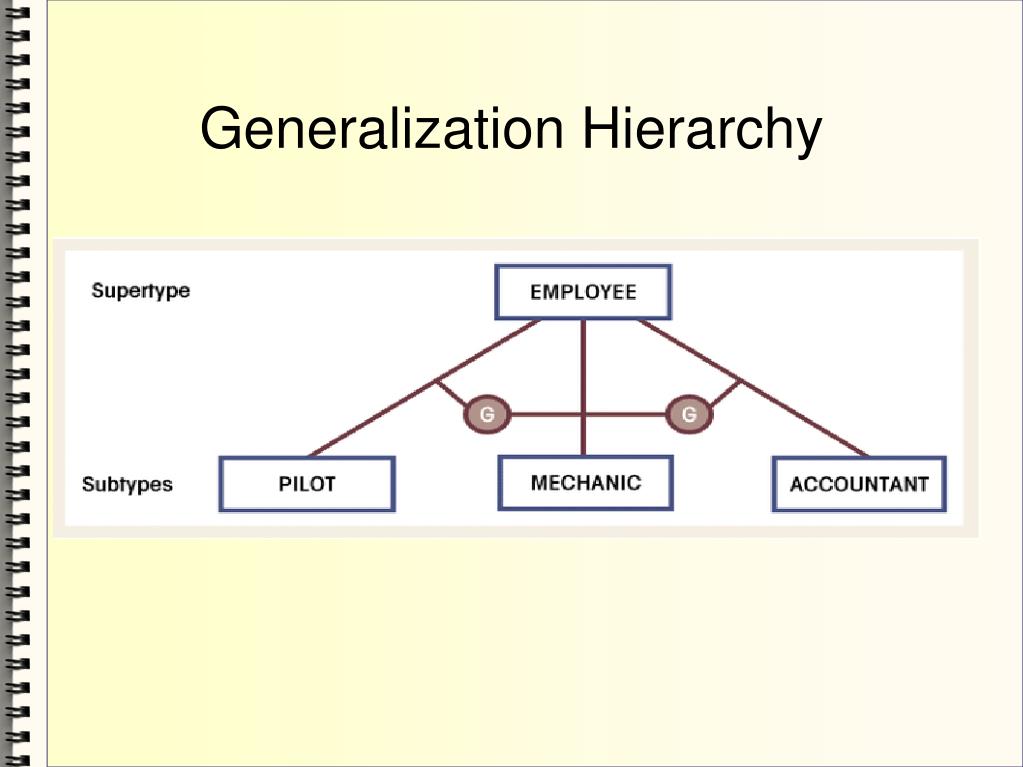 Generalization Hierarchy

Supertype

EMPLOYEE

G

G

Subtypes

PILOT

MECHANIC

ACCOUNTANT